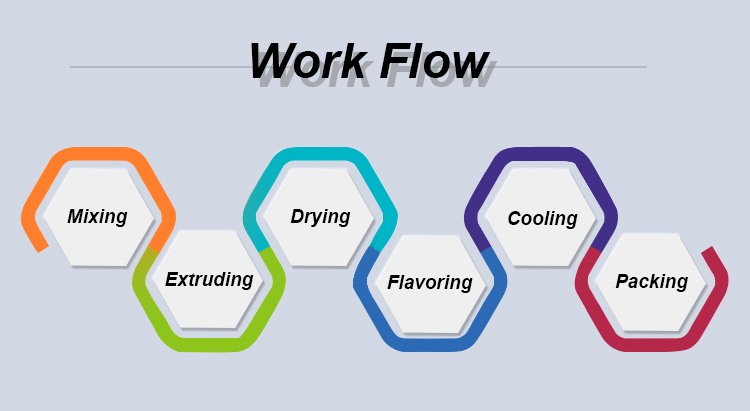 Work Flow

Mixing

Extruding

Drying

Flavoring

Cooling

Packing